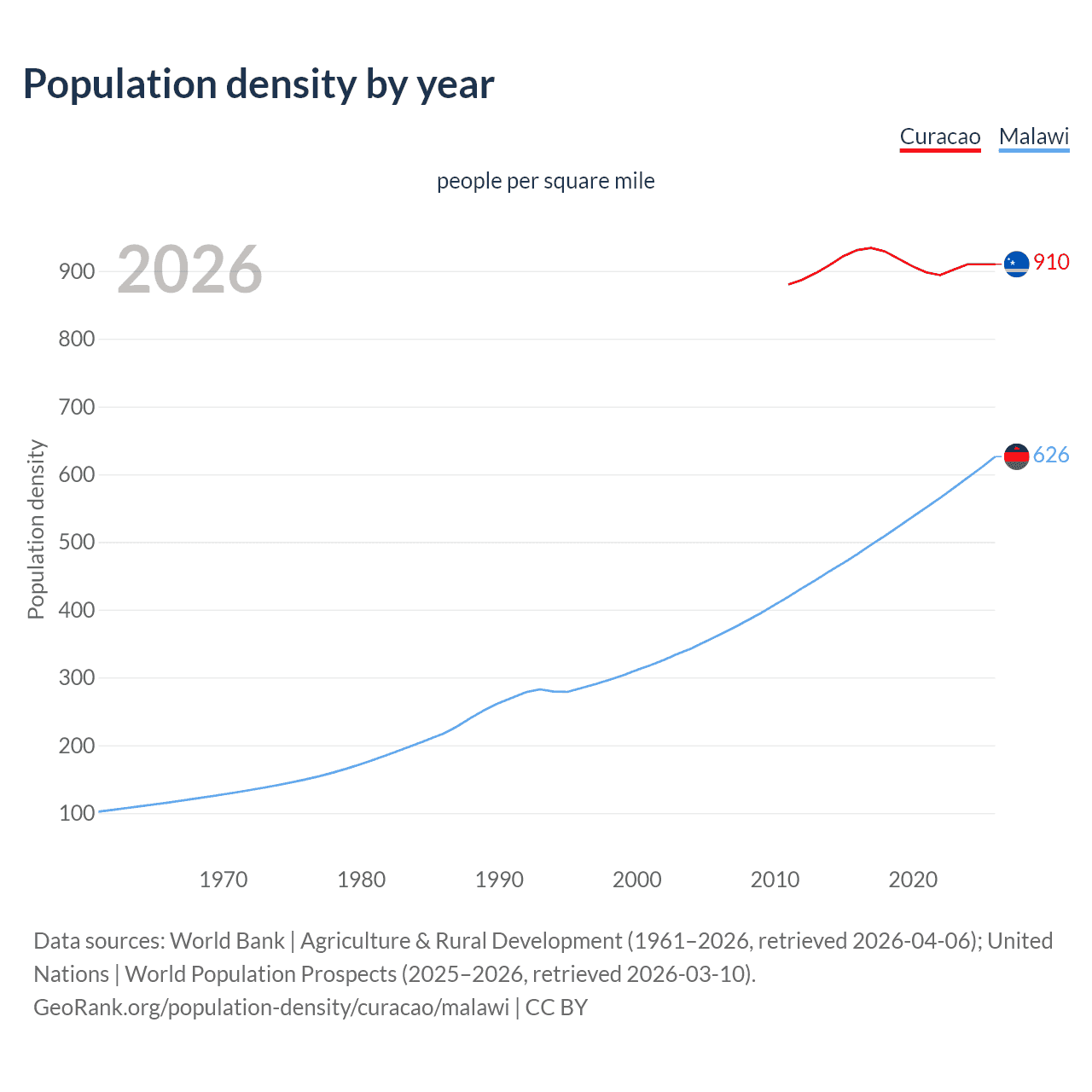 Population density by year

Curacao Malawi

people per square mile

2026

Population density

900
800
700
600
500
400
300
200
100

910
626

1970 1980 1990 2000 2010 2020

Data sources: World Bank | Agriculture & Rural Development (1961–2026, retrieved 2026-04-06); United Nations | World Population Prospects (2025–2026, retrieved 2026-03-10).
GeoRank.org/population-density/curacao/malawi | CC BY